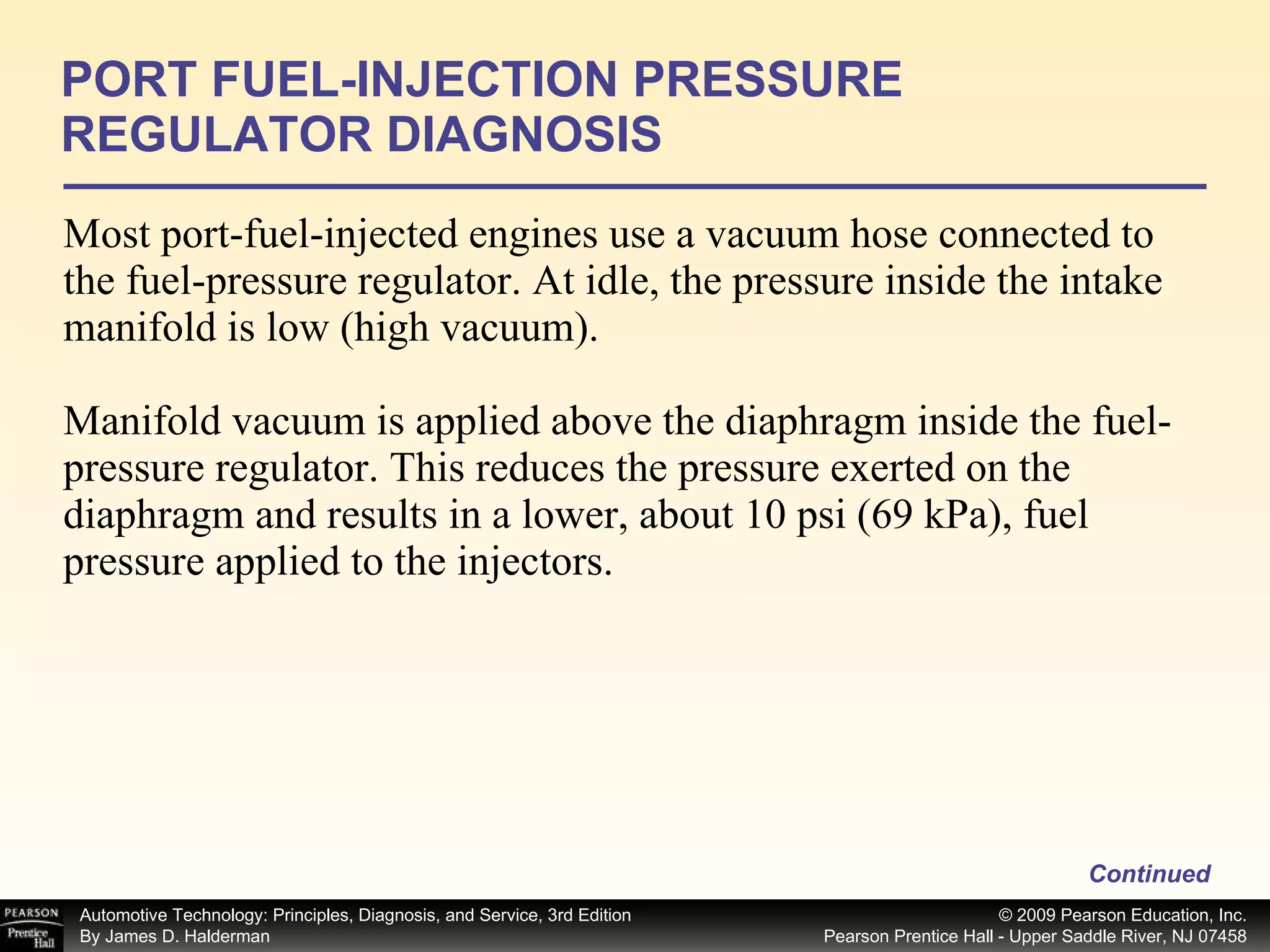 PORT FUEL-INJECTION PRESSURE REGULATOR DIAGNOSIS

Most port-fuel-injected engines use a vacuum hose connected to the fuel-pressure regulator. At idle, the pressure inside the intake manifold is low (high vacuum).

Manifold vacuum is applied above the diaphragm inside the fuel-pressure regulator. This reduces the pressure exerted on the diaphragm and results in a lower, about 10 psi (69 kPa), fuel pressure applied to the injectors.

Continued

PEARSON Prentice Hall

Automotive Technology: Principles, Diagnosis, and Service, 3rd Edition
By James D. Halderman

© 2009 Pearson Education, Inc.
Pearson Prentice Hall - Upper Saddle River, NJ 07458